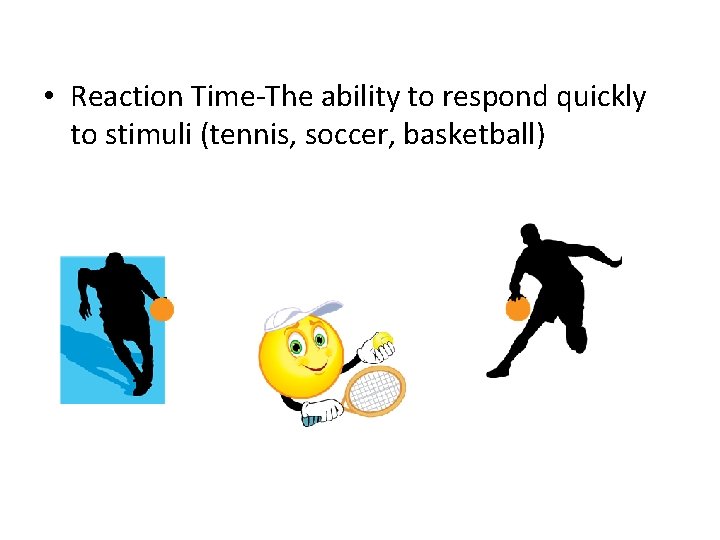 • Reaction Time-The ability to respond quickly to stimuli (tennis, soccer, basketball)